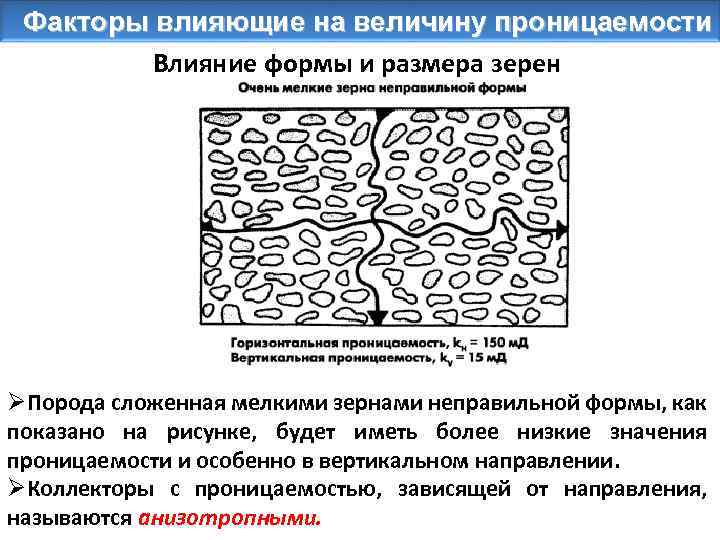 Факторы влияющие на величину проницаемости

Влияние формы и размера зерен

Очень мелкие зерна неправильной формы

Горизонтальная проницаемость, $k_H$ = 150 мД
Вертикальная проницаемость, $k_V$ = 15 мД

➢Порода сложенная мелкими зернами неправильной формы, как показано на рисунке, будет иметь более низкие значения проницаемости и особенно в вертикальном направлении.
➢Коллекторы с проницаемостью, зависящей от направления, называются анизотропными.